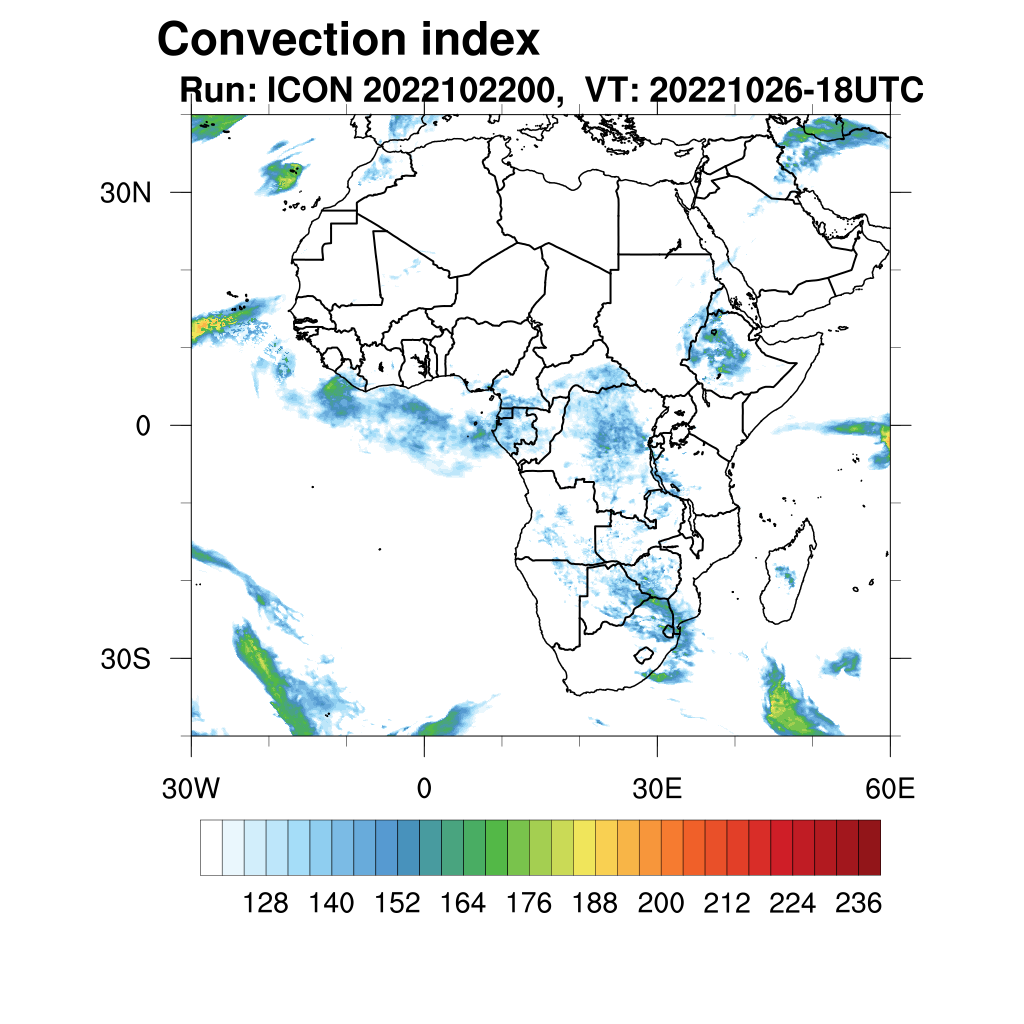 Convection index
Run: ICON 2022102200, VT: 20221026-18UTC

30N
0
30S

30W
0
30E
60E

128 140 152 164 176 188 200 212 224 236